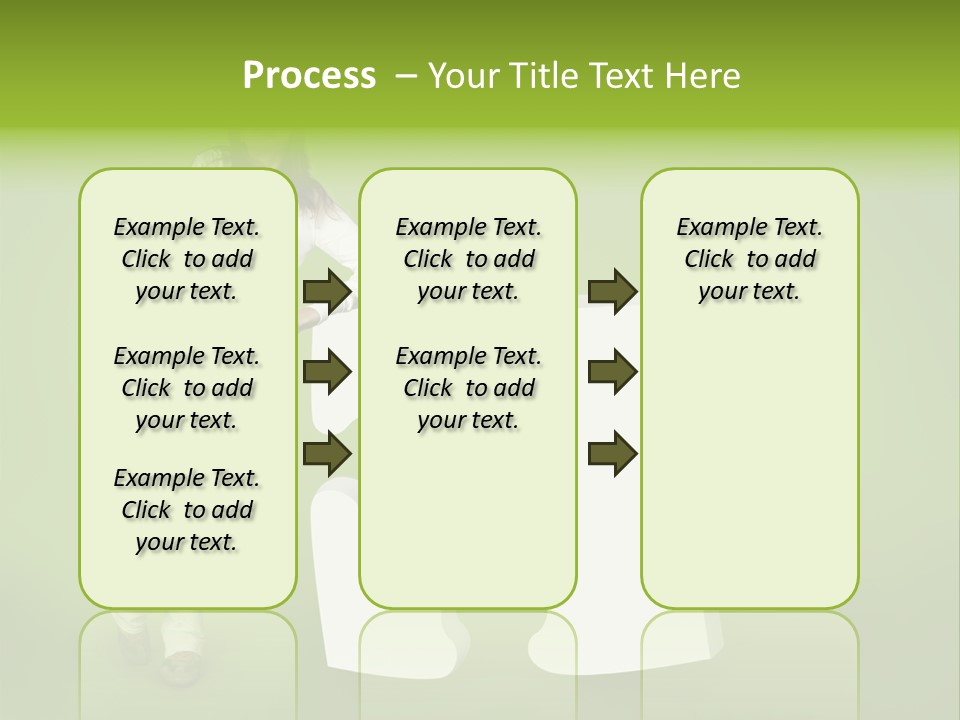 Process – Your Title Text Here

Example Text. Click to add your text.

Example Text. Click to add your text.

Example Text. Click to add your text.

Example Text. Click to add your text.

Example Text. Click to add your text.

Example Text. Click to add your text.